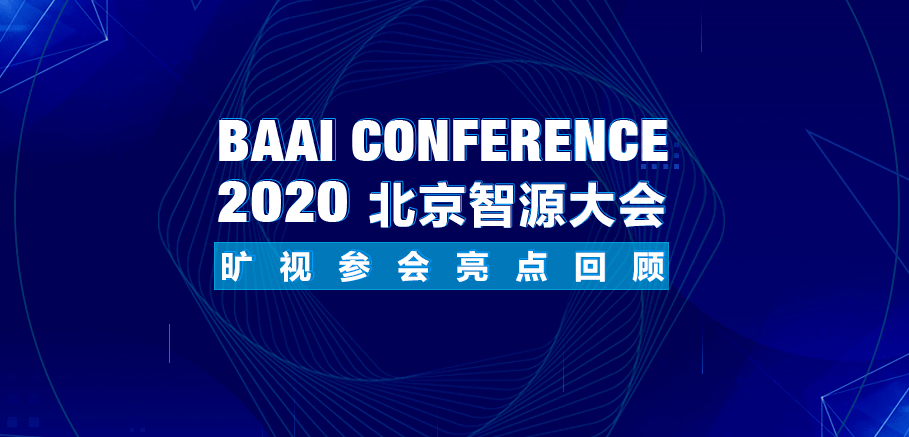 BAAI CONFERENCE
2020 北京智源大会
旷视参会亮点回顾